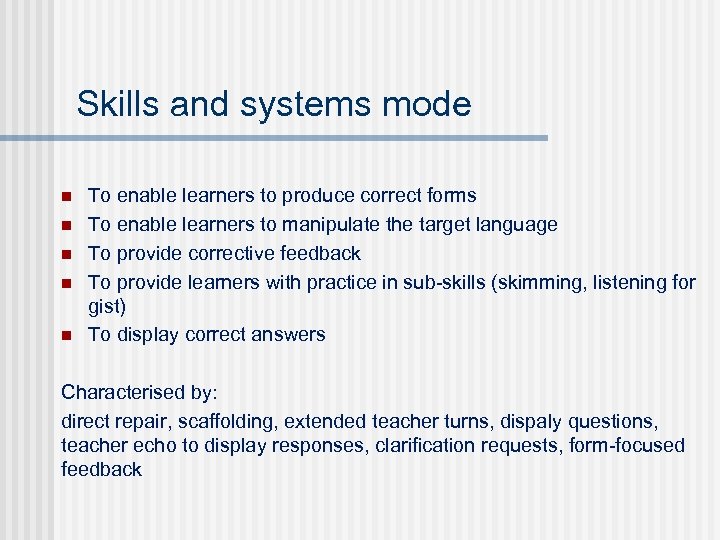 Skills and systems mode

- To enable learners to produce correct forms
- To enable learners to manipulate the target language
- To provide corrective feedback
- To provide learners with practice in sub-skills (skimming, listening for gist)
- To display correct answers

Characterised by:

direct repair, scaffolding, extended teacher turns, dispaly questions, teacher echo to display responses, clarification requests, form-focused feedback